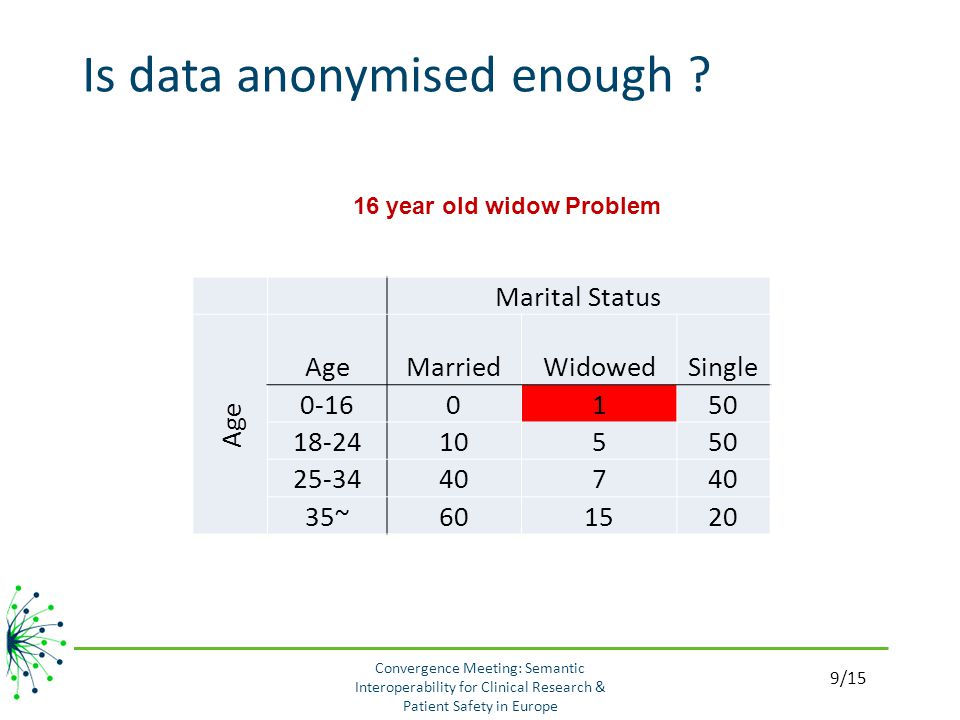 Is data anonymised enough ?

16 year old widow Problem

| | | Marital Status | | |
|---|---|---|---|---|
| Age | Age | Married | Widowed | Single |
| | 0-16 | 0 | 1 | 50 |
| | 18-24 | 10 | 5 | 50 |
| | 25-34 | 40 | 7 | 40 |
| | 35~ | 60 | 15 | 20 |

Convergence Meeting: Semantic Interoperability for Clinical Research & Patient Safety in Europe

9/15